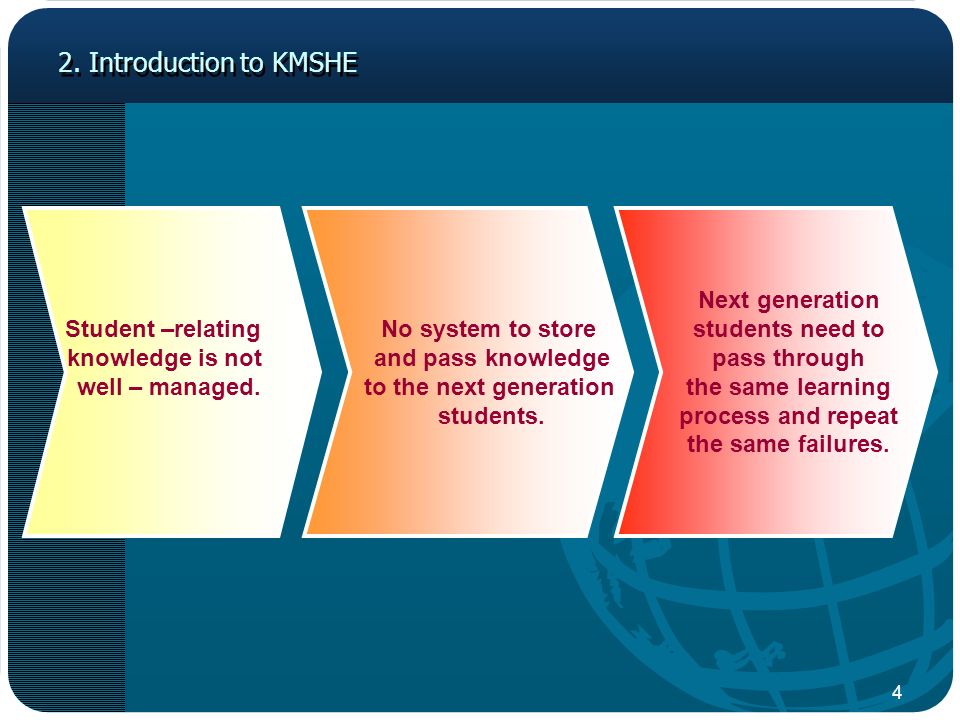 2. Introduction to KMSHE

Student –relating knowledge is not well – managed.

No system to store and pass knowledge to the next generation students.

Next generation students need to pass through the same learning process and repeat the same failures.

4